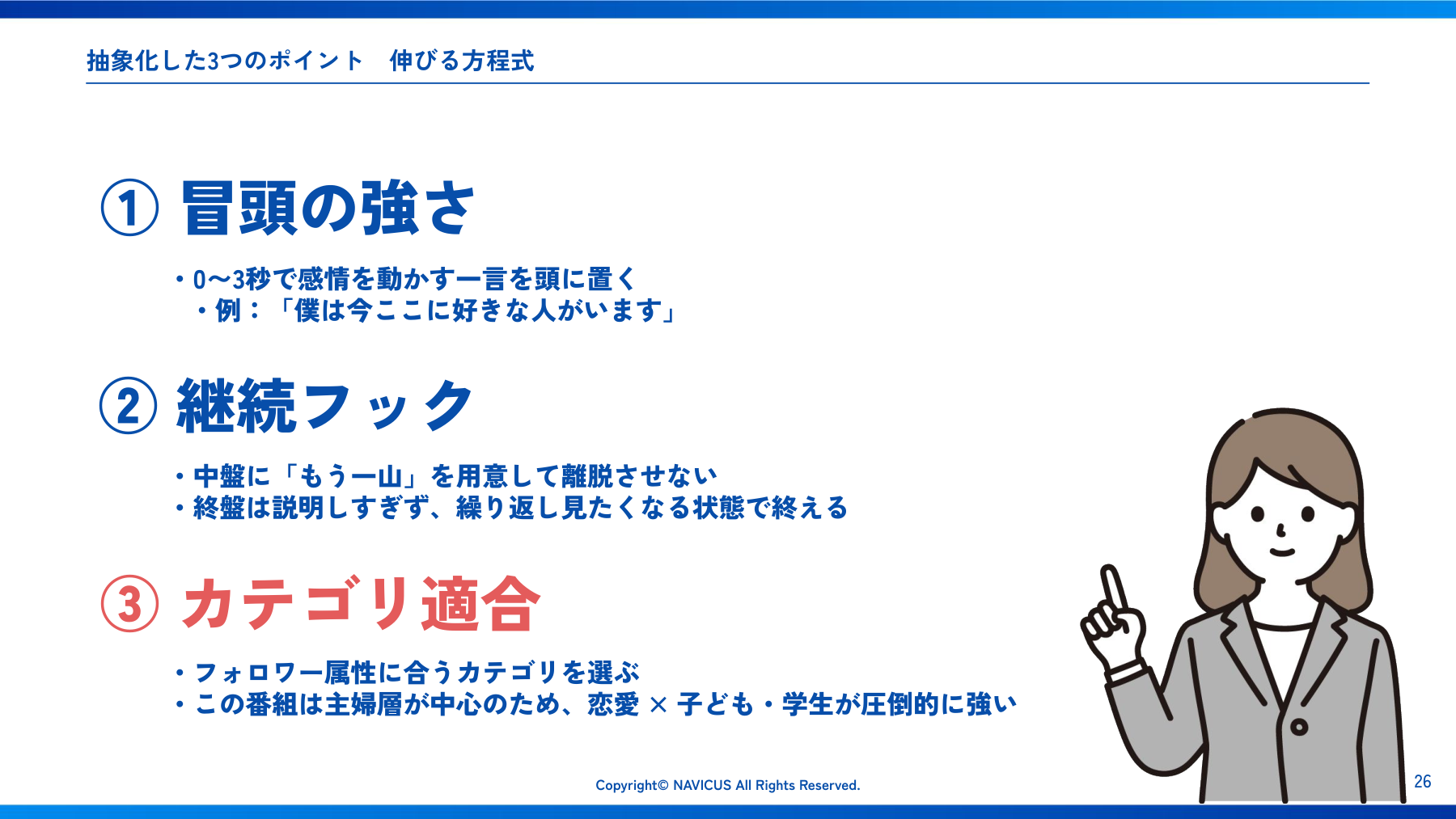 抽象化した3つのポイント 伸びる方程式

① 冒頭の強さ

• 0〜3秒で感情を動かす一言を頭に置く
• 例：「僕は今ここに好きな人がいます」

② 継続フック

• 中盤に「もう一山」を用意して離脱させない
• 終盤は説明しすぎず、繰り返し見たくなる状態で終える

③ カテゴリ適合

• フォロワー属性に合うカテゴリを選ぶ
• この番組は主婦層が中心のため、恋愛 × 子ども・学生が圧倒的に強い

Copyright© NAVICUS All Rights Reserved.

26